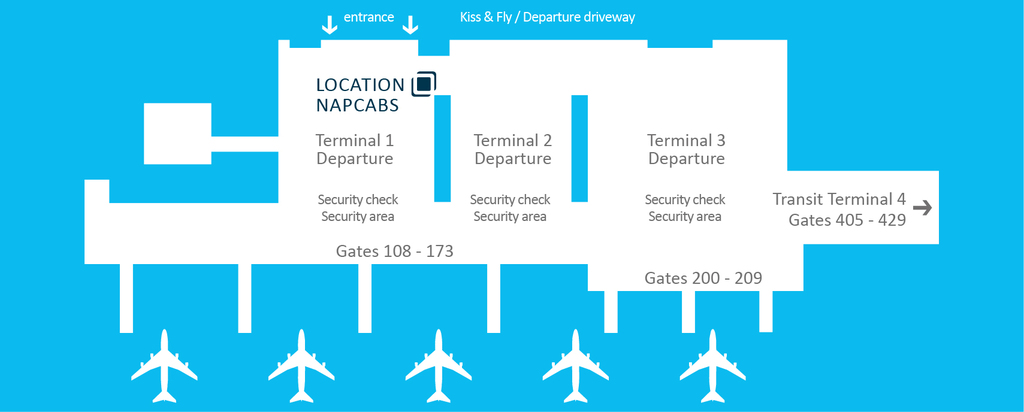 entrance

Kiss & Fly / Departure driveway

LOCATION NAPCABS

Terminal 1 Departure

Security check Security area

Terminal 2 Departure

Security check Security area

Terminal 3 Departure

Security check Security area

Transit Terminal 4 Gates 405 - 429

Gates 108 - 173

Gates 200 - 209